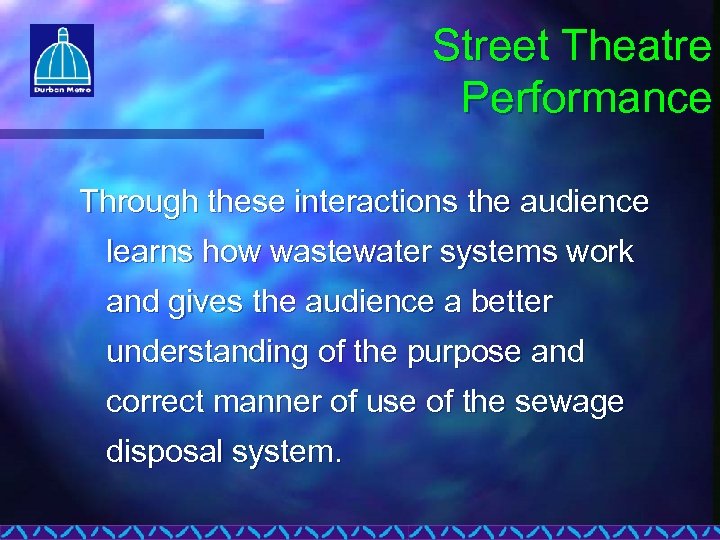 Durban Metro

Street Theatre Performance

Through these interactions the audience learns how wastewater systems work and gives the audience a better understanding of the purpose and correct manner of use of the sewage disposal system.